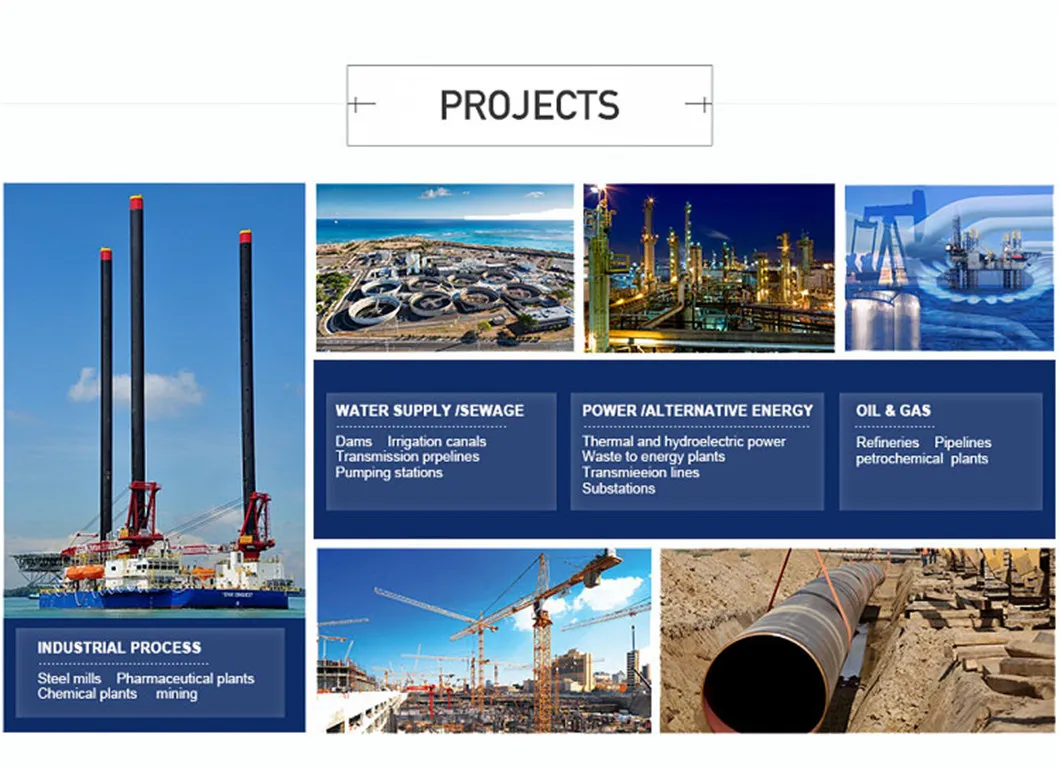 PROJECTS

WATER SUPPLY /SEWAGE
Dams Irrigation canals
Transmission prpelines
Pumping stations

POWER /ALTERNATIVE ENERGY
Thermal and hydroelectric power
Waste to energy plants
Transmieeion lines
Substations

OIL & GAS
Refineries Pipelines
petrochemical plants

INDUSTRIAL PROCESS
Steel mills Pharmaceutical plants
Chemical plants mining